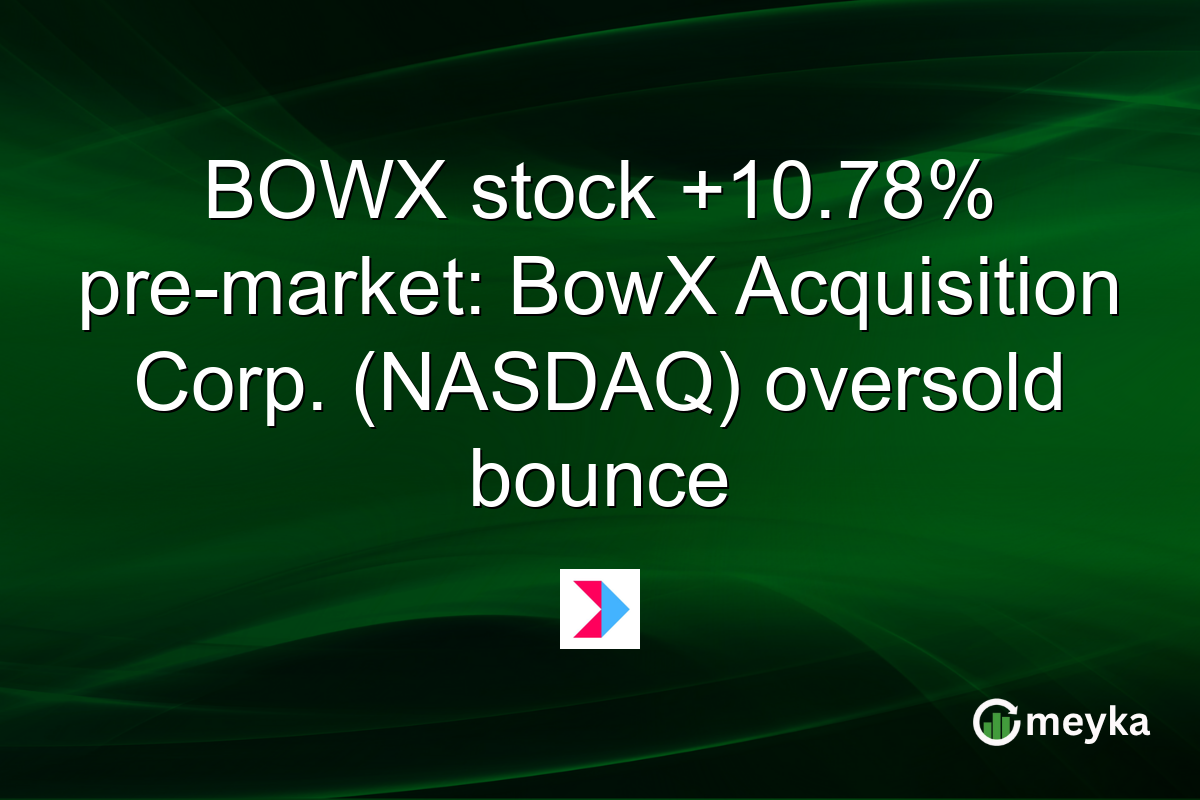 BOWX stock +10.78% pre-market: BowX Acquisition Corp. (NASDAQ) oversold bounce

meyka